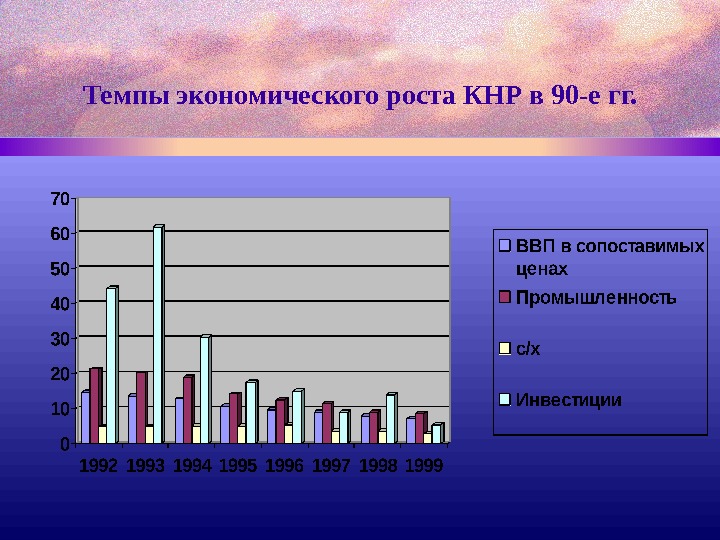 Темпы экономического роста КНР в 90-е гг.

70
60
50
40
30
20
10
0

1992 1993 1994 1995 1996 1997 1998 1999

ВВП в сопоставимых ценах
Промышленность
с/х
Инвестиции